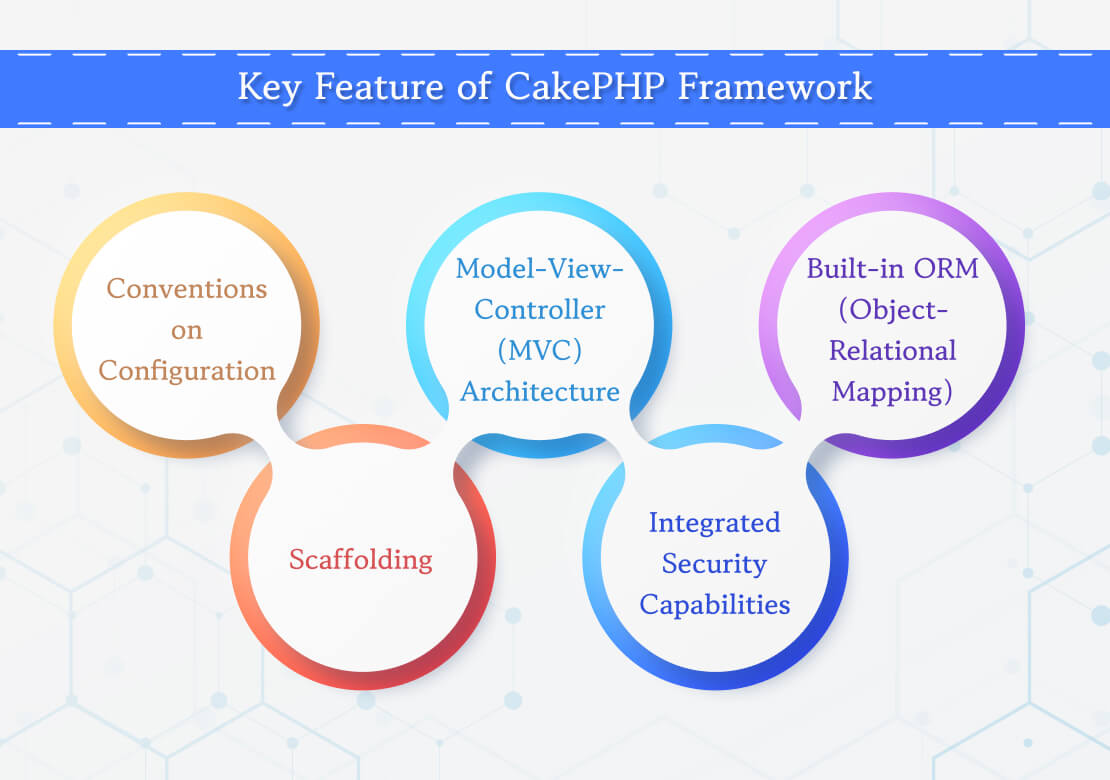 Key Feature of CakePHP Framework

Conventions on Configuration

Scaffolding

Model-View-Controller (MVC) Architecture

Integrated Security Capabilities

Built-in ORM (Object-Relational Mapping)